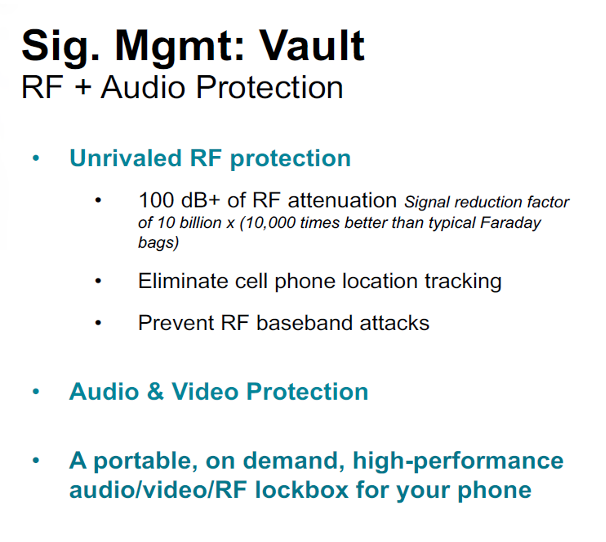 Sig. Mgmt: Vault
RF + Audio Protection

• Unrivaled RF protection

• 100 dB+ of RF attenuation Signal reduction factor of 10 billion x (10,000 times better than typical Faraday bags)

• Eliminate cell phone location tracking

• Prevent RF baseband attacks

• Audio & Video Protection

• A portable, on demand, high-performance audio/video/RF lockbox for your phone